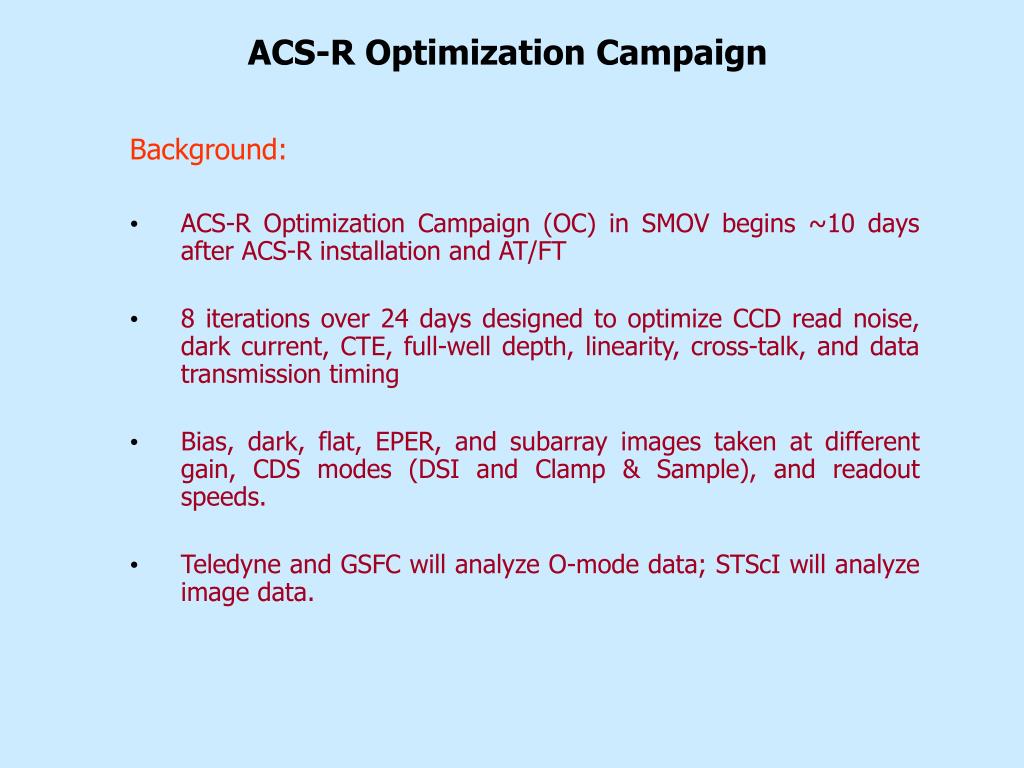 ACS-R Optimization Campaign

Background:

• ACS-R Optimization Campaign (OC) in SMOV begins ~10 days after ACS-R installation and AT/FT

• 8 iterations over 24 days designed to optimize CCD read noise, dark current, CTE, full-well depth, linearity, cross-talk, and data transmission timing

• Bias, dark, flat, EPER, and subarray images taken at different gain, CDS modes (DSI and Clamp & Sample), and readout speeds.

• Teledyne and GSFC will analyze O-mode data; STScI will analyze image data.